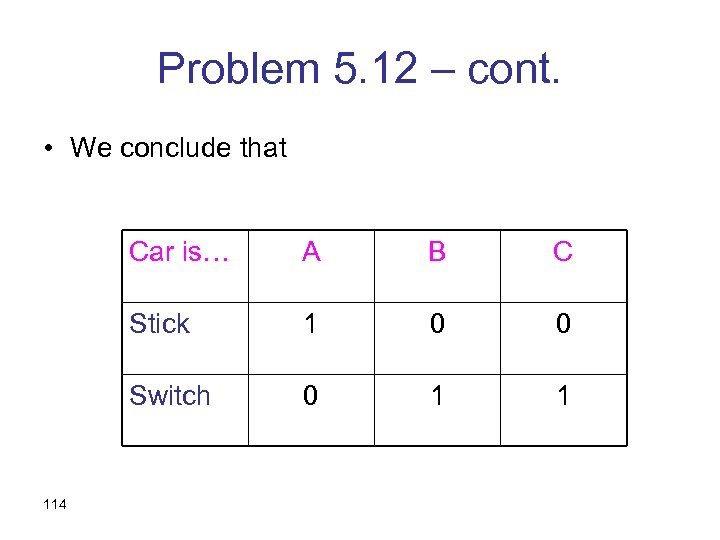 Problem 5.12 – cont.

• We conclude that

| Car is… | A | B | C |
|---|---|---|---|
| Stick | 1 | 0 | 0 |
| Switch | 0 | 1 | 1 |

114